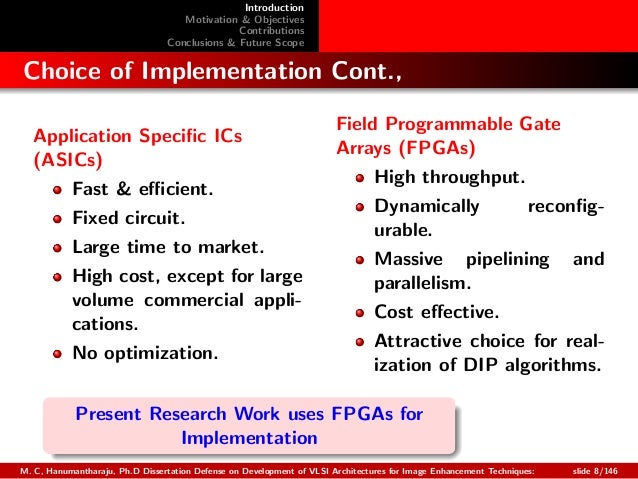 Introduction
Motivation & Objectives
Contributions
Conclusions & Future Scope

Choice of Implementation Cont.,

Application Specific ICs (ASICs)

- Fast & efficient.
- Fixed circuit.
- Large time to market.
- High cost, except for large volume commercial applications.
- No optimization.

Field Programmable Gate Arrays (FPGAs)

- High throughput.
- Dynamically reconfigurable.
- Massive pipelining and parallelism.
- Cost effective.
- Attractive choice for realization of DIP algorithms.

Present Research Work uses FPGAs for Implementation

M. C, Hanumantharaju, Ph.D Dissertation Defense on Development of VLSI Architectures for Image Enhancement Techniques: slide 8/146